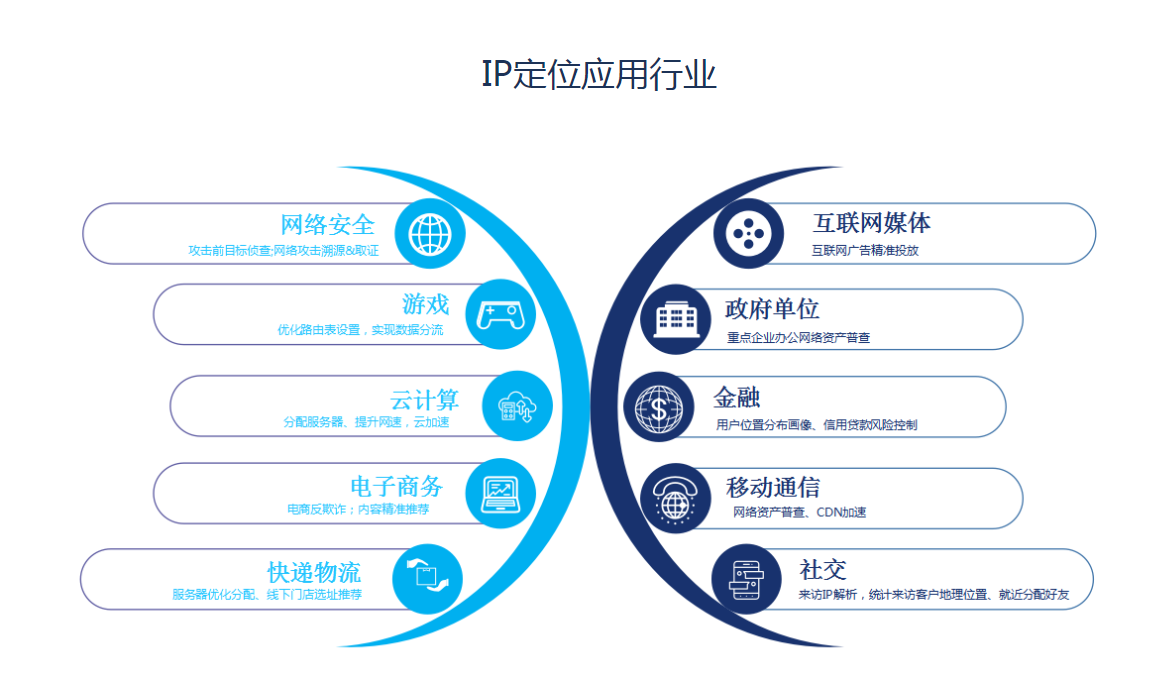 IP定位应用行业

网络安全
攻击前目标侦查;网络攻击溯源&取证

游戏
优化路由表设置，实现数据分流

云计算
分配服务器、提升网速，云加速

电子商务
电商反欺诈;内容精准推荐

快递物流
服务器优化分配、线下门店选址推荐

互联网媒体
互联网广告精准投放

政府单位
重点企业办公网络资产普查

金融
用户位置分布画像、信用贷款风险控制

移动通信
网络资产普查、CDN加速

社交
来访IP解析，统计来访客户地理位置、就近分配好友